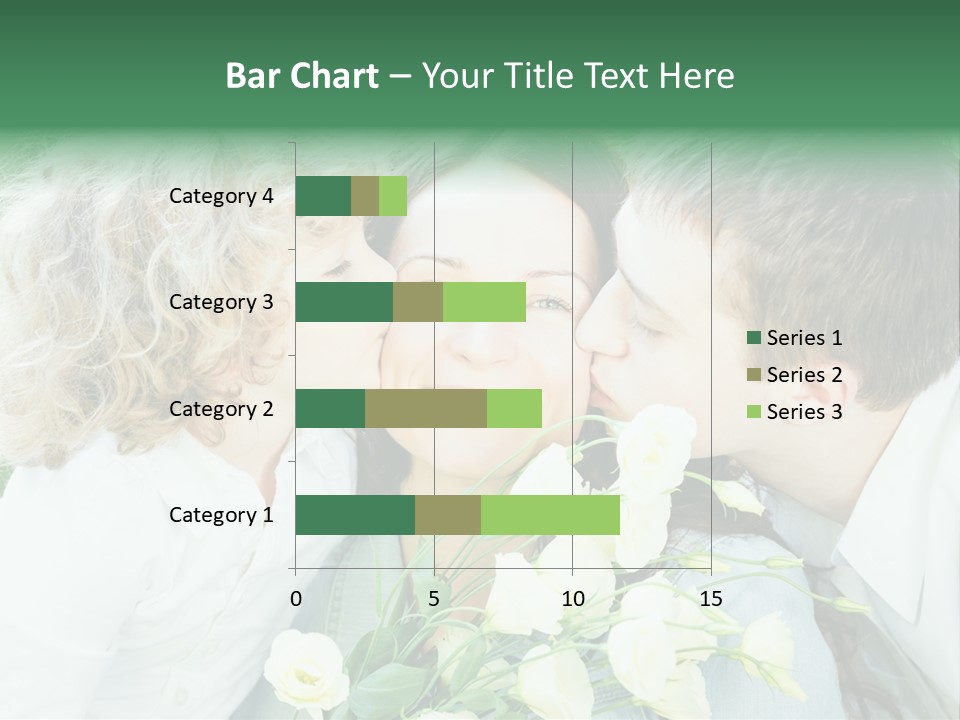 Bar Chart – Your Title Text Here

Category 4
Category 3
Category 2
Category 1

0
5
10
15

Series 1
Series 2
Series 3